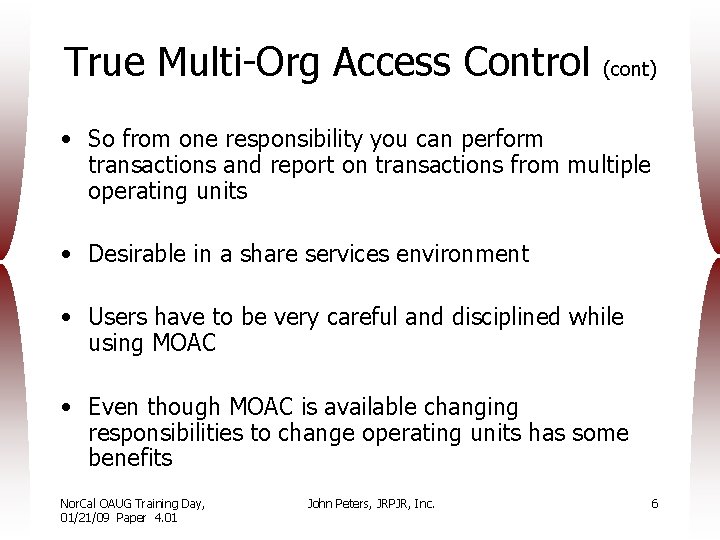 True Multi-Org Access Control (cont)

• So from one responsibility you can perform transactions and report on transactions from multiple operating units

• Desirable in a share services environment

• Users have to be very careful and disciplined while using MOAC

• Even though MOAC is available changing responsibilities to change operating units has some benefits

NorCal OAUG Training Day, 01/21/09 Paper 4.01

John Peters, JRPJR, Inc.

6